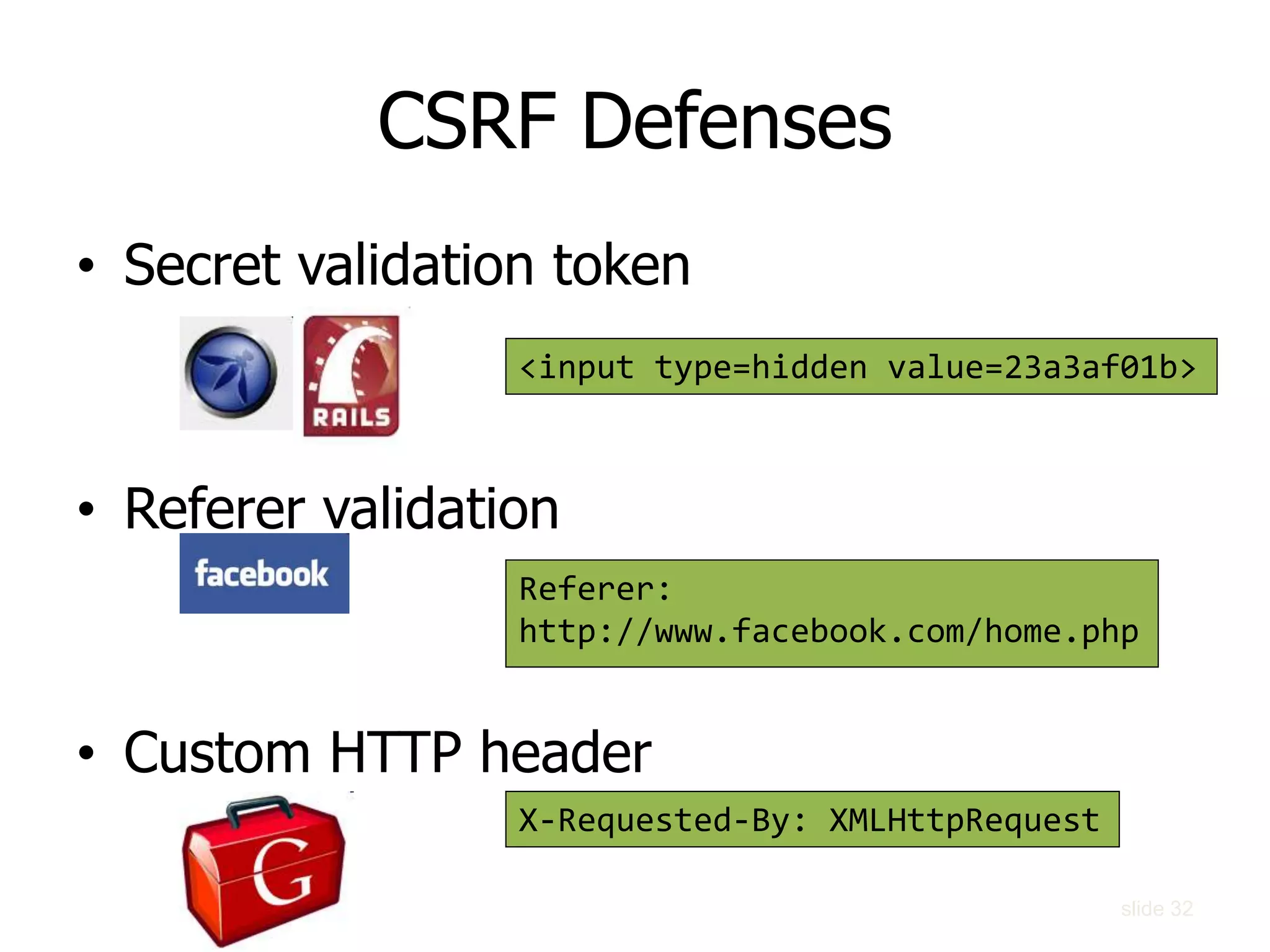 CSRF Defenses

• Secret validation token

RAILS

<input type=hidden value=23a3af01b>

• Referer validation

facebook

Referer:
http://www.facebook.com/home.php

• Custom HTTP header

G

X-Requested-By: XMLHttpRequest

slide 32